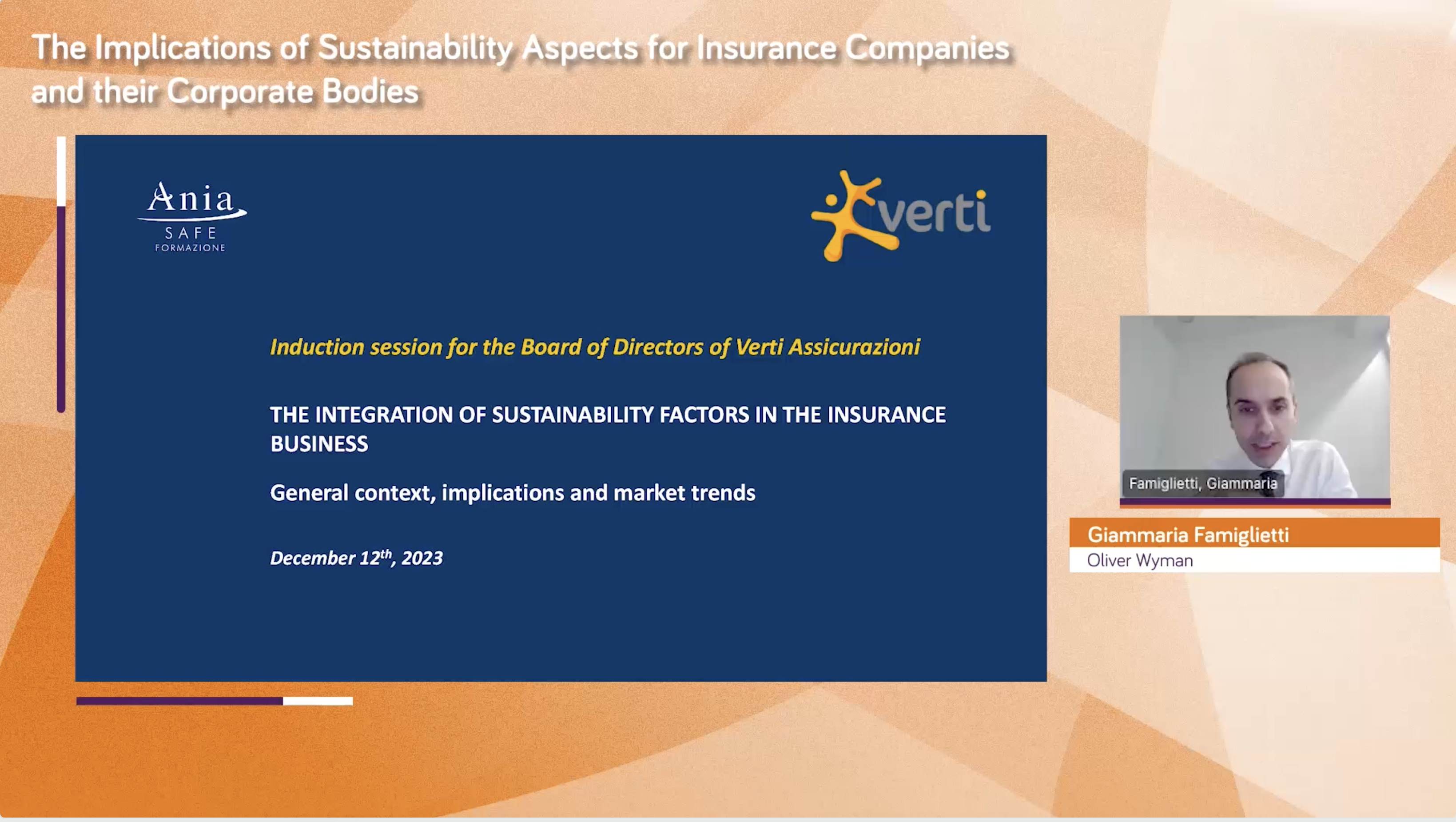 The Implications of Sustainability Aspects for Insurance Companies and their Corporate Bodies

Ania
SAFE
FORMAZIONE

verti

Induction session for the Board of Directors of Verti Assicurazioni

THE INTEGRATION OF SUSTAINABILITY FACTORS IN THE INSURANCE BUSINESS

General context, implications and market trends

December 12$^{th}$, 2023

Famiglietti, Giammaria

Giammaria Famiglietti
Oliver Wyman